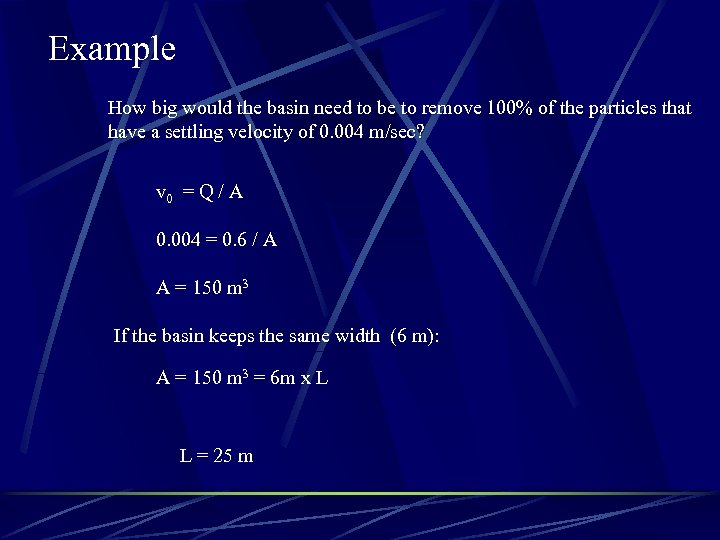 Example

How big would the basin need to be to remove 100% of the particles that have a settling velocity of 0.004 m/sec?

$v_0 = Q / A$

$0.004 = 0.6 / A$

$A = 150\ m^3$

If the basin keeps the same width (6 m):

$A = 150\ m^3 = 6m \times L$

$L = 25\ m$